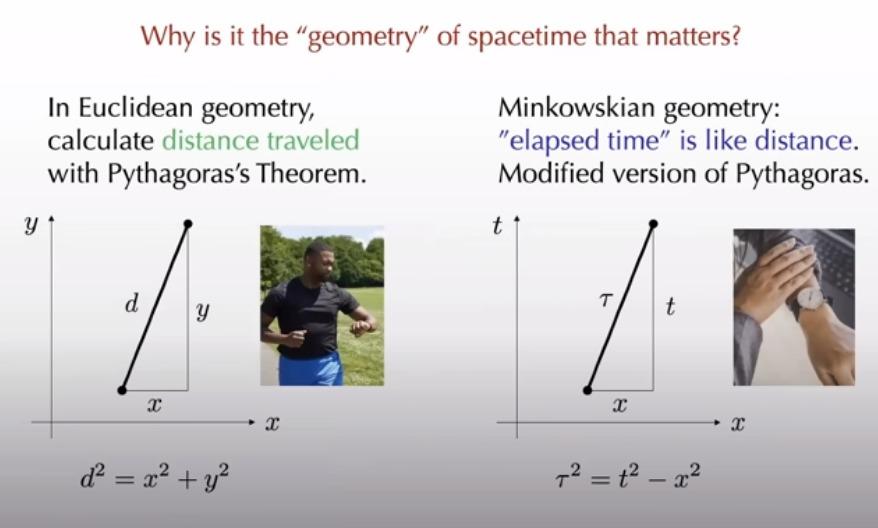 Why is it the "geometry" of spacetime that matters?

In Euclidean geometry, calculate distance traveled with Pythagoras's Theorem.

$y$

$d$

$y$

$x$

$x$

$d^2 = x^2 + y^2$

Minkowskian geometry: "elapsed time" is like distance. Modified version of Pythagoras.

$t$

$\tau$

$t$

$x$

$x$

$\tau^2 = t^2 - x^2$